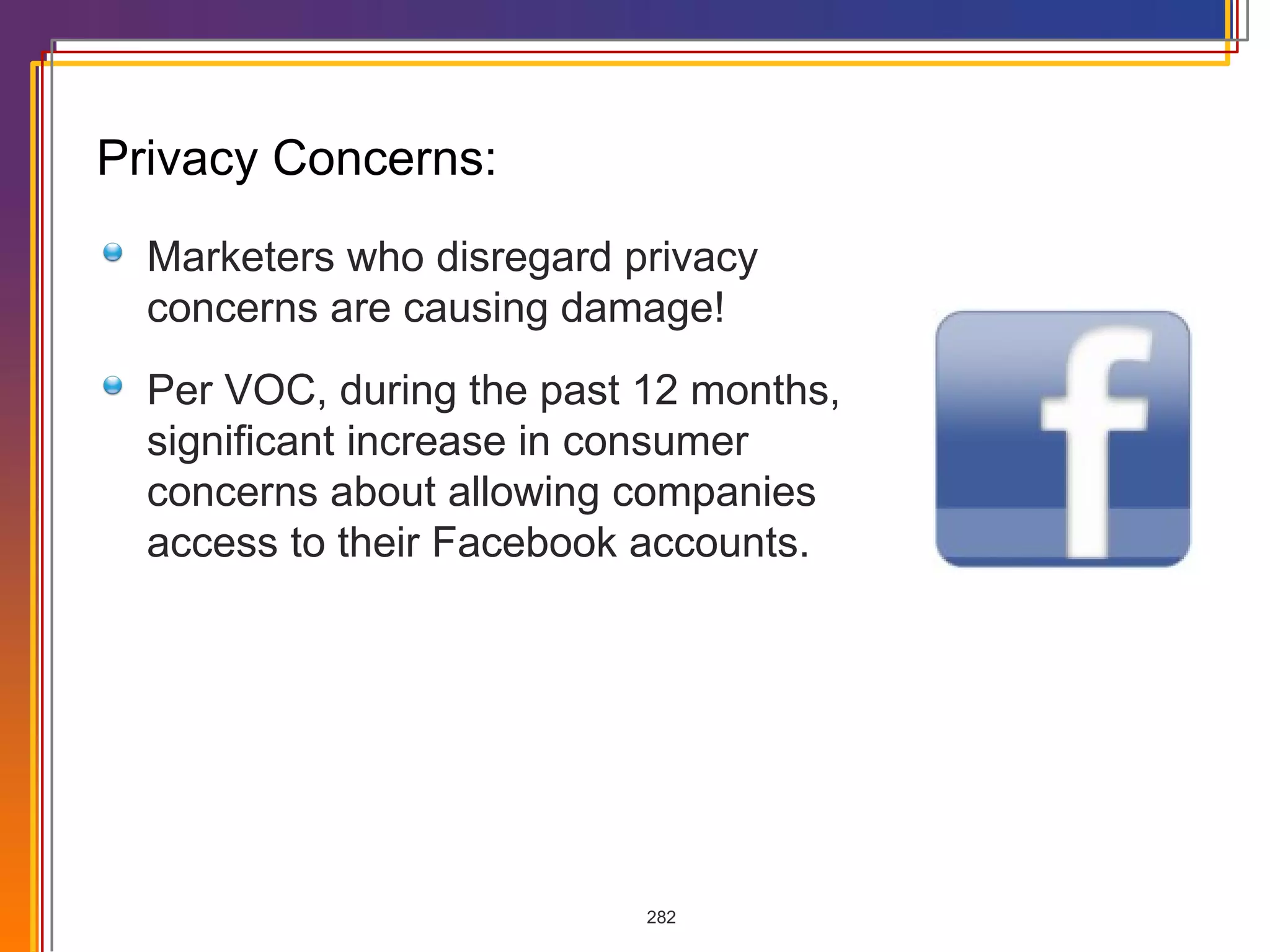 Privacy Concerns:

Marketers who disregard privacy concerns are causing damage!

Per VOC, during the past 12 months, significant increase in consumer concerns about allowing companies access to their Facebook accounts.

f

282